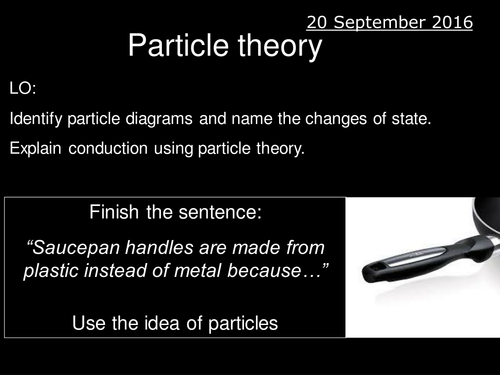 20 September 2016

Particle theory

LO:

Identify particle diagrams and name the changes of state.

Explain conduction using particle theory.

Finish the sentence:

“Saucepan handles are made from plastic instead of metal because…”

Use the idea of particles